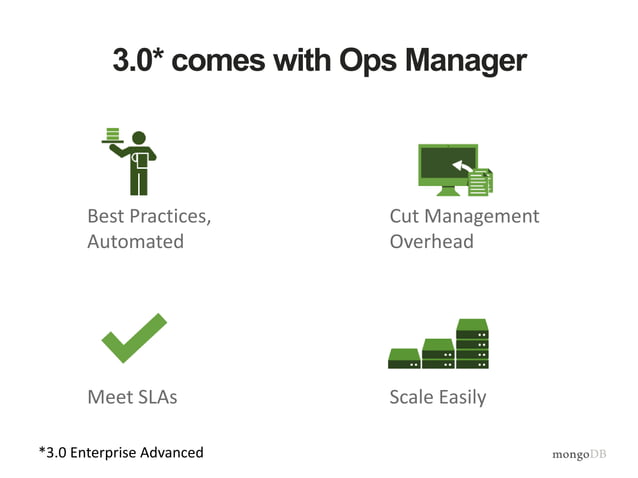 3.0* comes with Ops Manager

Best Practices, Automated

Cut Management Overhead

Meet SLAs

Scale Easily

*3.0 Enterprise Advanced

mongoDB